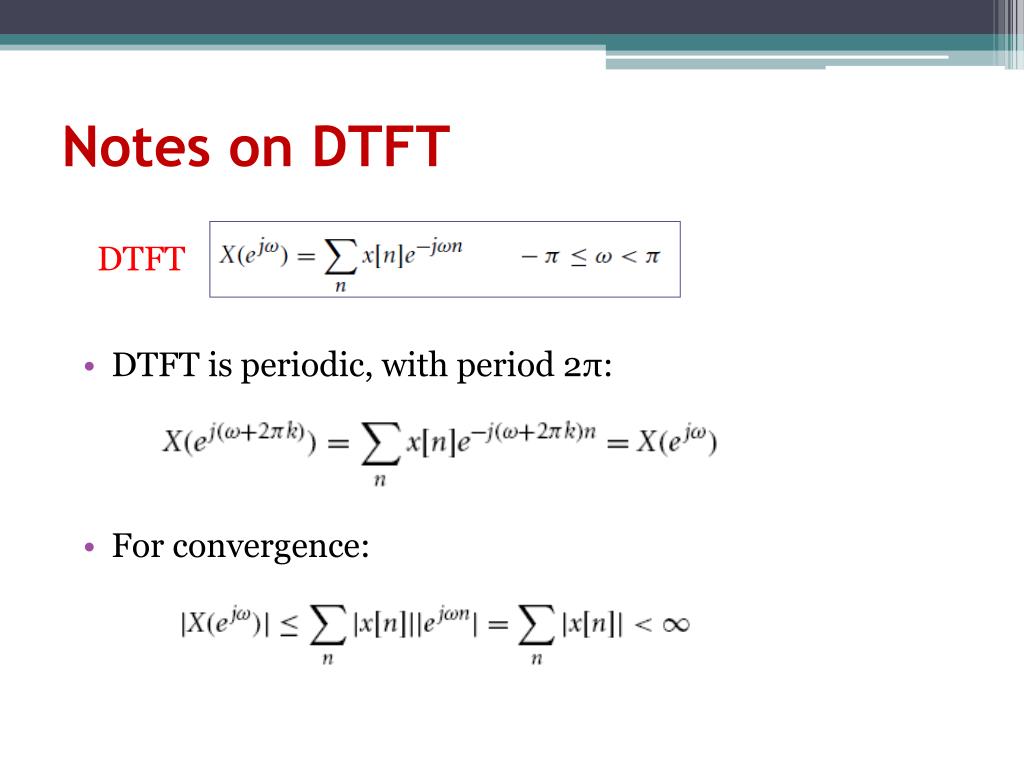 Notes on DTFT

DTFT $X(e^{j\omega}) = \sum_{n} x[n]e^{-j\omega n} \qquad -\pi \leq \omega < \pi$

• DTFT is periodic, with period 2π:

$X(e^{j(\omega+2\pi k)}) = \sum_{n} x[n]e^{-j(\omega+2\pi k)n} = X(e^{j\omega})$

• For convergence:

$|X(e^{j\omega})| \leq \sum_{n} |x[n]||e^{j\omega n}| = \sum_{n} |x[n]| < \infty$